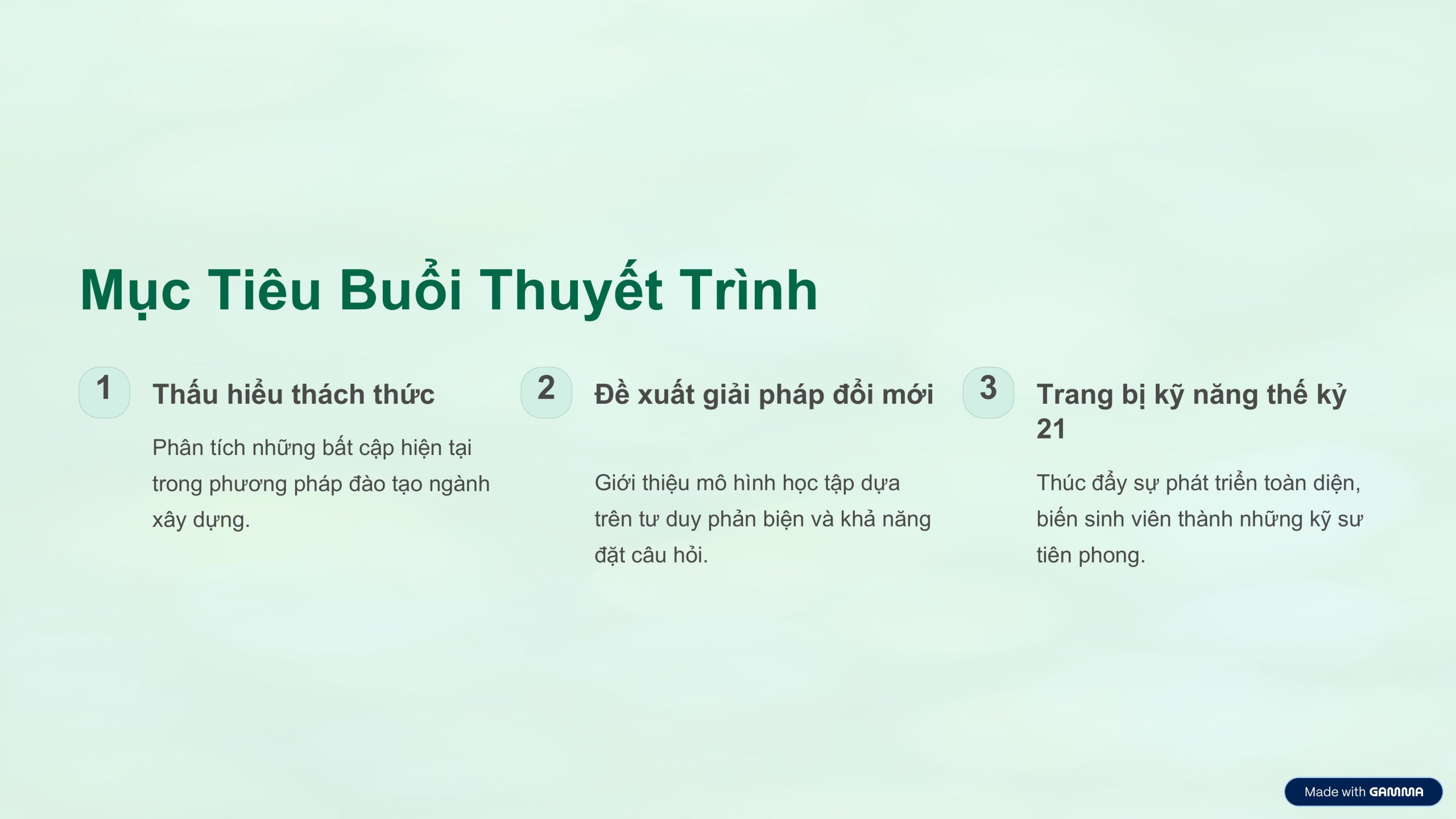 Mục Tiêu Buổi Thuyết Trình

1

Thấu hiểu thách thức

Phân tích những bất cập hiện tại trong phương pháp đào tạo ngành xây dựng.

2

Đề xuất giải pháp đổi mới

Giới thiệu mô hình học tập dựa trên tư duy phản biện và khả năng đặt câu hỏi.

3

Trang bị kỹ năng thế kỷ 21

Thúc đẩy sự phát triển toàn diện, biến sinh viên thành những kỹ sư tiên phong.

Made with GAMMA